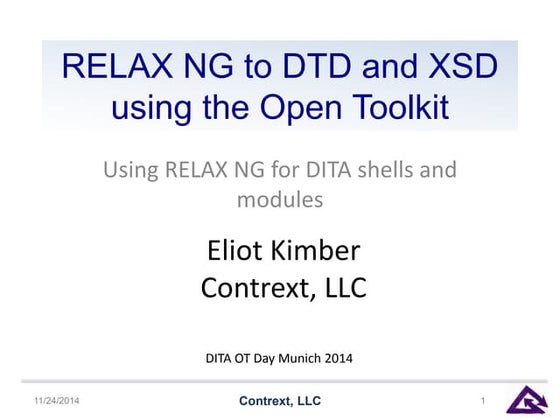 RELAX NG to DTD and XSD using the Open Toolkit

Using RELAX NG for DITA shells and modules

Eliot Kimber
Contrext, LLC

DITA OT Day Munich 2014

11/24/2014

Contrext, LLC

1